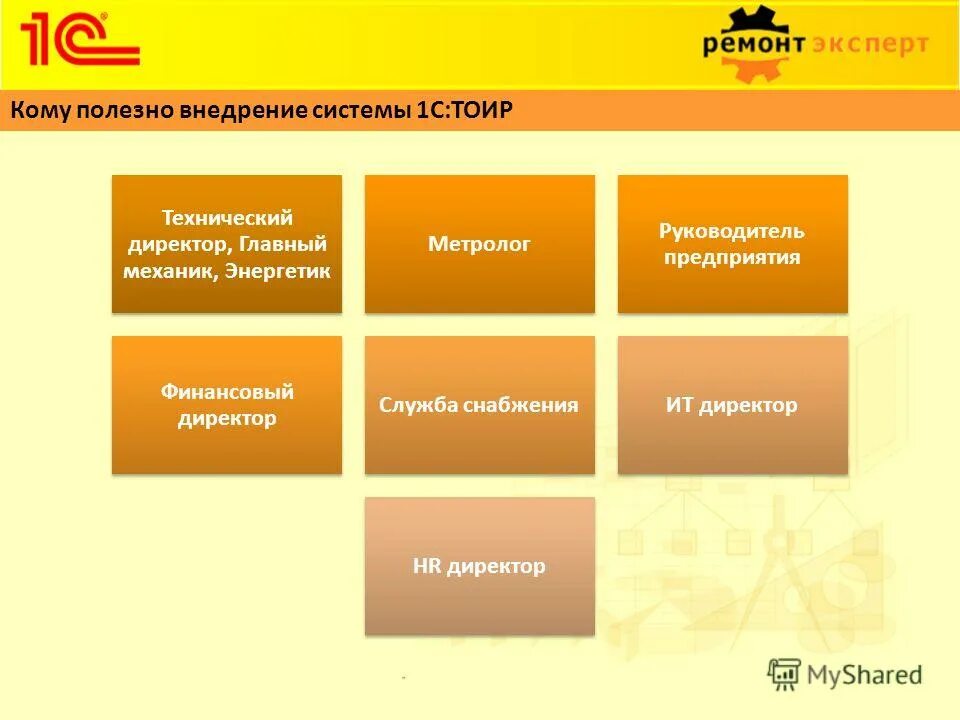 1С

ремонт эксперт

Кому полезно внедрение системы 1С:ТОИР

Технический директор, Главный механик, Энергетик

Метролог

Руководитель предприятия

Финансовый директор

Служба снабжения

ИТ директор

HR директор

MyShared